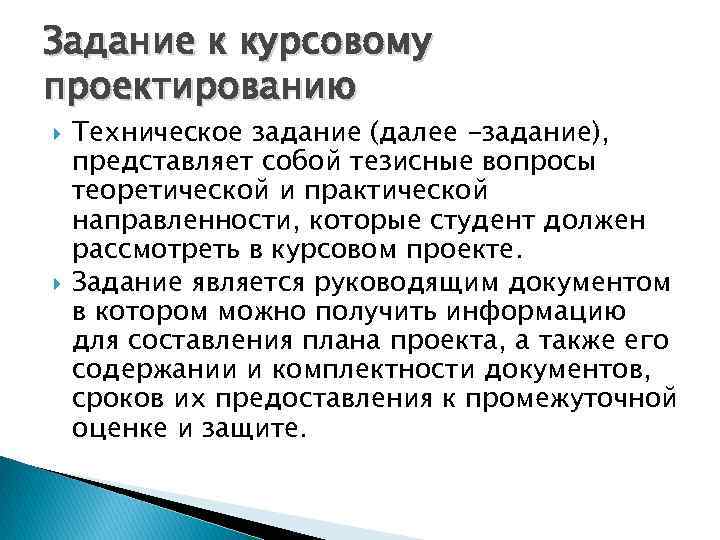 Задание к курсовому проектированию

Техническое задание (далее –задание), представляет собой тезисные вопросы теоретической и практической направленности, которые студент должен рассмотреть в курсовом проекте.

Задание является руководящим документом в котором можно получить информацию для составления плана проекта, а также его содержании и комплектности документов, сроков их предоставления к промежуточной оценке и защите.